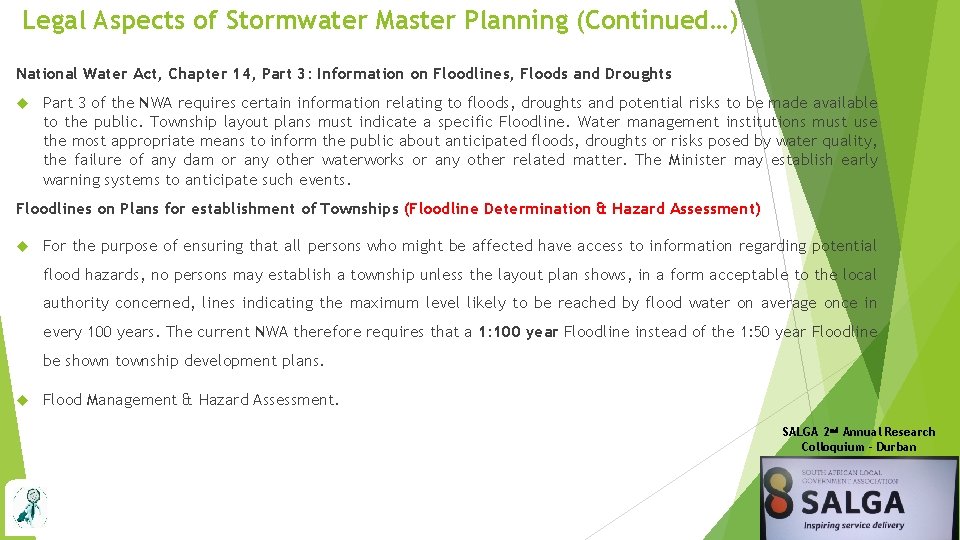 Legal Aspects of Stormwater Master Planning (Continued…)

National Water Act, Chapter 14, Part 3: Information on Floodlines, Floods and Droughts

Part 3 of the NWA requires certain information relating to floods, droughts and potential risks to be made available to the public. Township layout plans must indicate a specific Floodline. Water management institutions must use the most appropriate means to inform the public about anticipated floods, droughts or risks posed by water quality, the failure of any dam or any other waterworks or any other related matter. The Minister may establish early warning systems to anticipate such events.

Floodlines on Plans for establishment of Townships (Floodline Determination & Hazard Assessment)

For the purpose of ensuring that all persons who might be affected have access to information regarding potential flood hazards, no persons may establish a township unless the layout plan shows, in a form acceptable to the local authority concerned, lines indicating the maximum level likely to be reached by flood water on average once in every 100 years. The current NWA therefore requires that a 1:100 year Floodline instead of the 1:50 year Floodline be shown township development plans.

Flood Management & Hazard Assessment.

SALGA 2nd Annual Research Colloquium - Durban

SOUTH AFRICAN LOCAL GOVERNMENT ASSOCIATION
SALGA
Inspiring service delivery